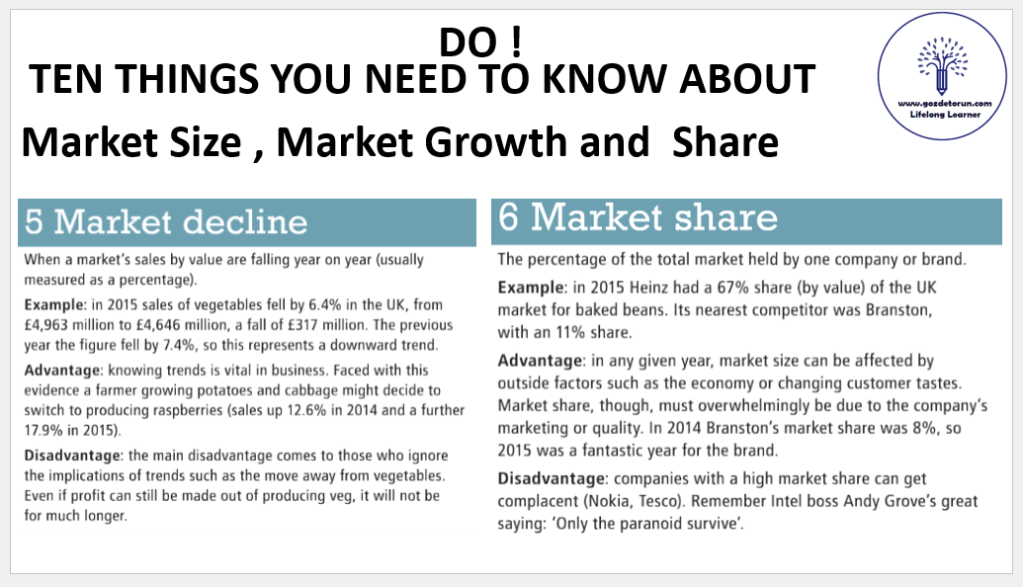 DO !
TEN THINGS YOU NEED TO KNOW ABOUT
Market Size , Market Growth and Share

www.gozdetorun.com
Lifelong Learner

5 Market decline

When a market's sales by value are falling year on year (usually measured as a percentage).

Example: in 2015 sales of vegetables fell by 6.4% in the UK, from £4,963 million to £4,646 million, a fall of £317 million. The previous year the figure fell by 7.4%, so this represents a downward trend.

Advantage: knowing trends is vital in business. Faced with this evidence a farmer growing potatoes and cabbage might decide to switch to producing raspberries (sales up 12.6% in 2014 and a further 17.9% in 2015).

Disadvantage: the main disadvantage comes to those who ignore the implications of trends such as the move away from vegetables. Even if profit can still be made out of producing veg, it will not be for much longer.

6 Market share

The percentage of the total market held by one company or brand.

Example: in 2015 Heinz had a 67% share (by value) of the UK market for baked beans. Its nearest competitor was Branston, with an 11% share.

Advantage: in any given year, market size can be affected by outside factors such as the economy or changing customer tastes. Market share, though, must overwhelmingly be due to the company's marketing or quality. In 2014 Branston's market share was 8%, so 2015 was a fantastic year for the brand.

Disadvantage: companies with a high market share can get complacent (Nokia, Tesco). Remember Intel boss Andy Grove's great saying: 'Only the paranoid survive'.